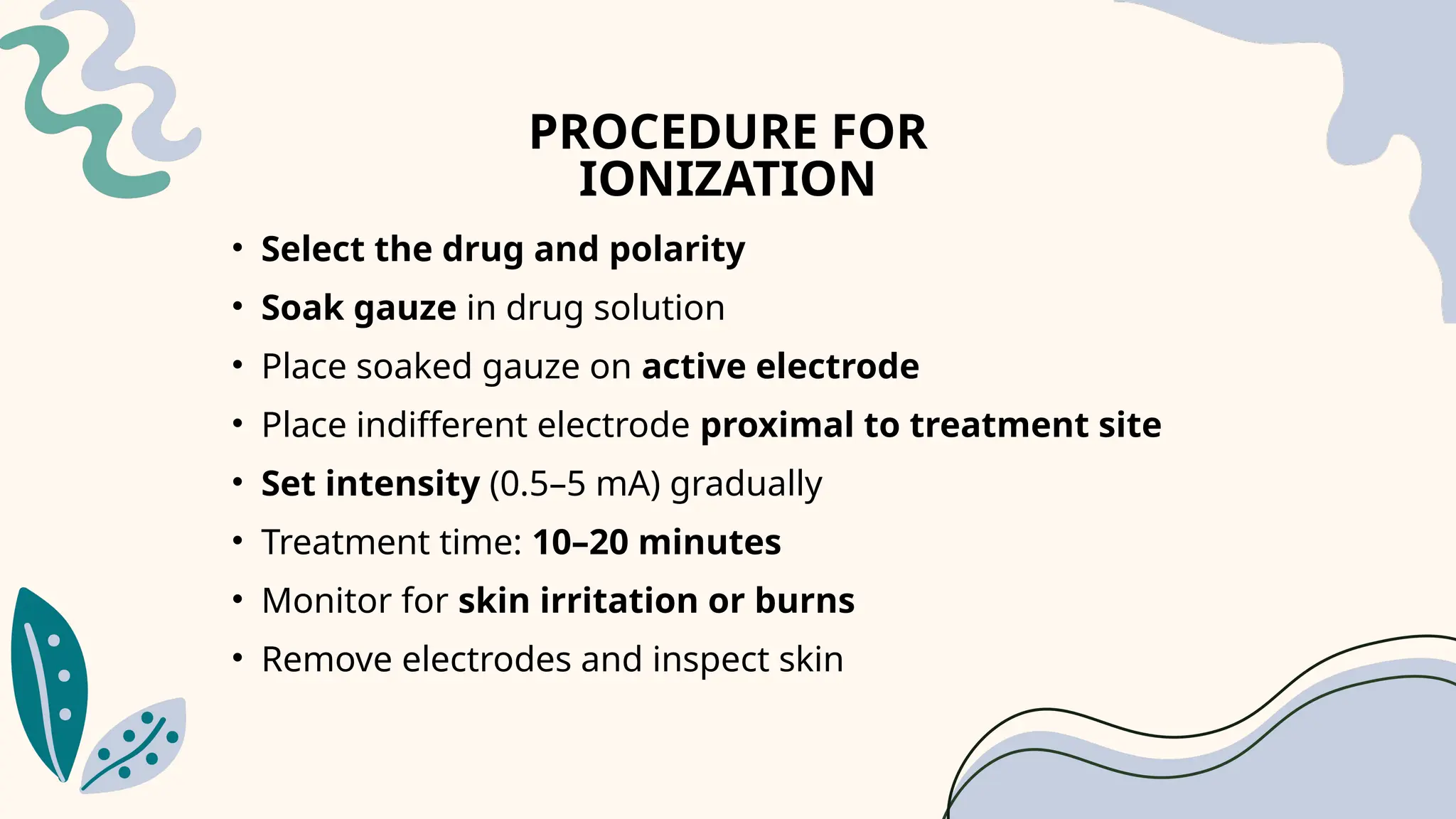 PROCEDURE FOR IONIZATION

• Select the drug and polarity
• Soak gauze in drug solution
• Place soaked gauze on active electrode
• Place indifferent electrode proximal to treatment site
• Set intensity (0.5–5 mA) gradually
• Treatment time: 10–20 minutes
• Monitor for skin irritation or burns
• Remove electrodes and inspect skin